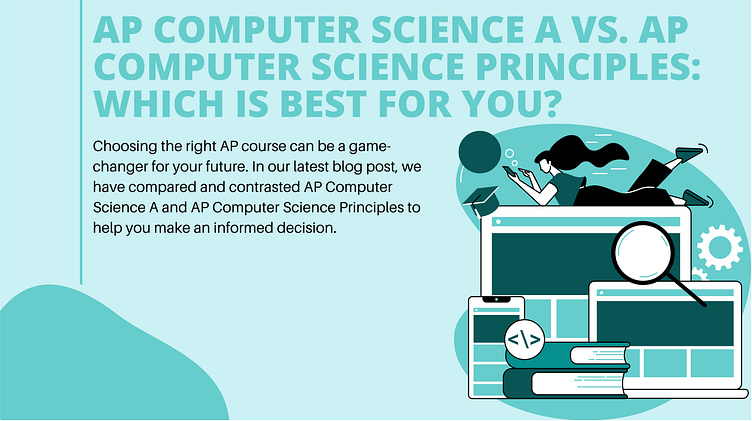 AP COMPUTER SCIENCE A VS. AP COMPUTER SCIENCE PRINCIPLES: WHICH IS BEST FOR YOU?

Choosing the right AP course can be a game-changer for your future. In our latest blog post, we have compared and contrasted AP Computer Science A and AP Computer Science Principles to help you make an informed decision.

</>